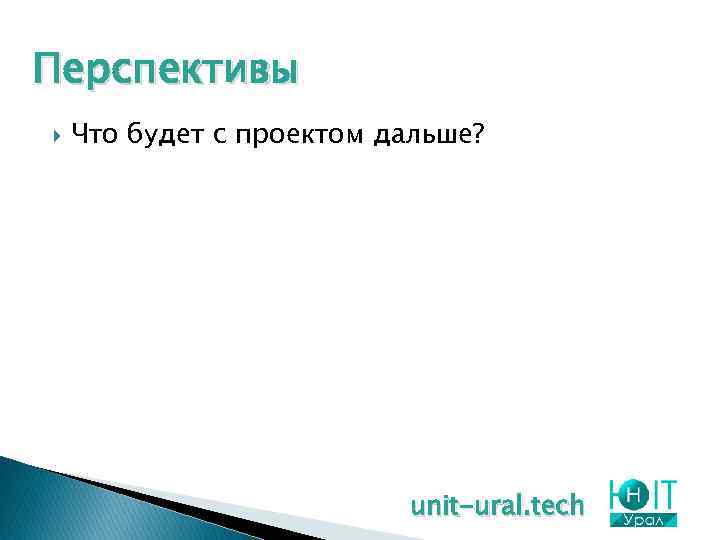 Перспективы

Что будет с проектом дальше?

unit-ural.tech

ЮНIT
Урал